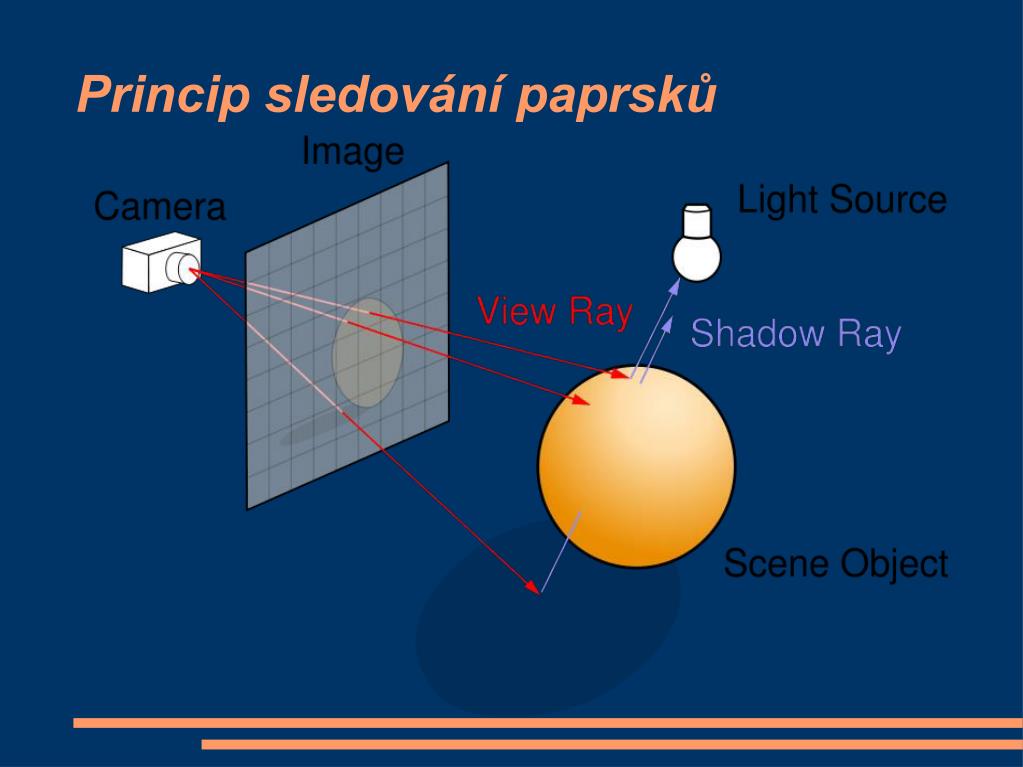 Princip sledování paprsků

Image

Camera

Light Source

View Ray

Shadow Ray

Scene Object